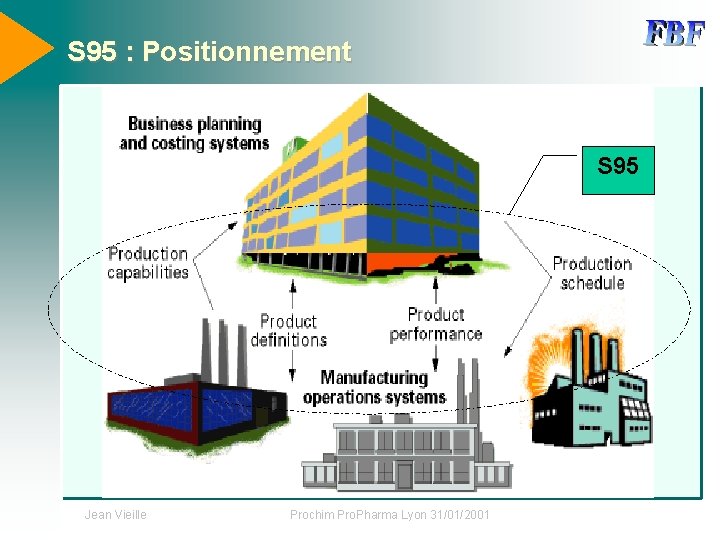 S95 : Positionnement

FBF

Business planning and costing systems

S95

Production capabilities

Production schedule

Product definitions

Product performance

Manufacturing operations systems

Jean Vieille

Prochim ProPharma Lyon 31/01/2001